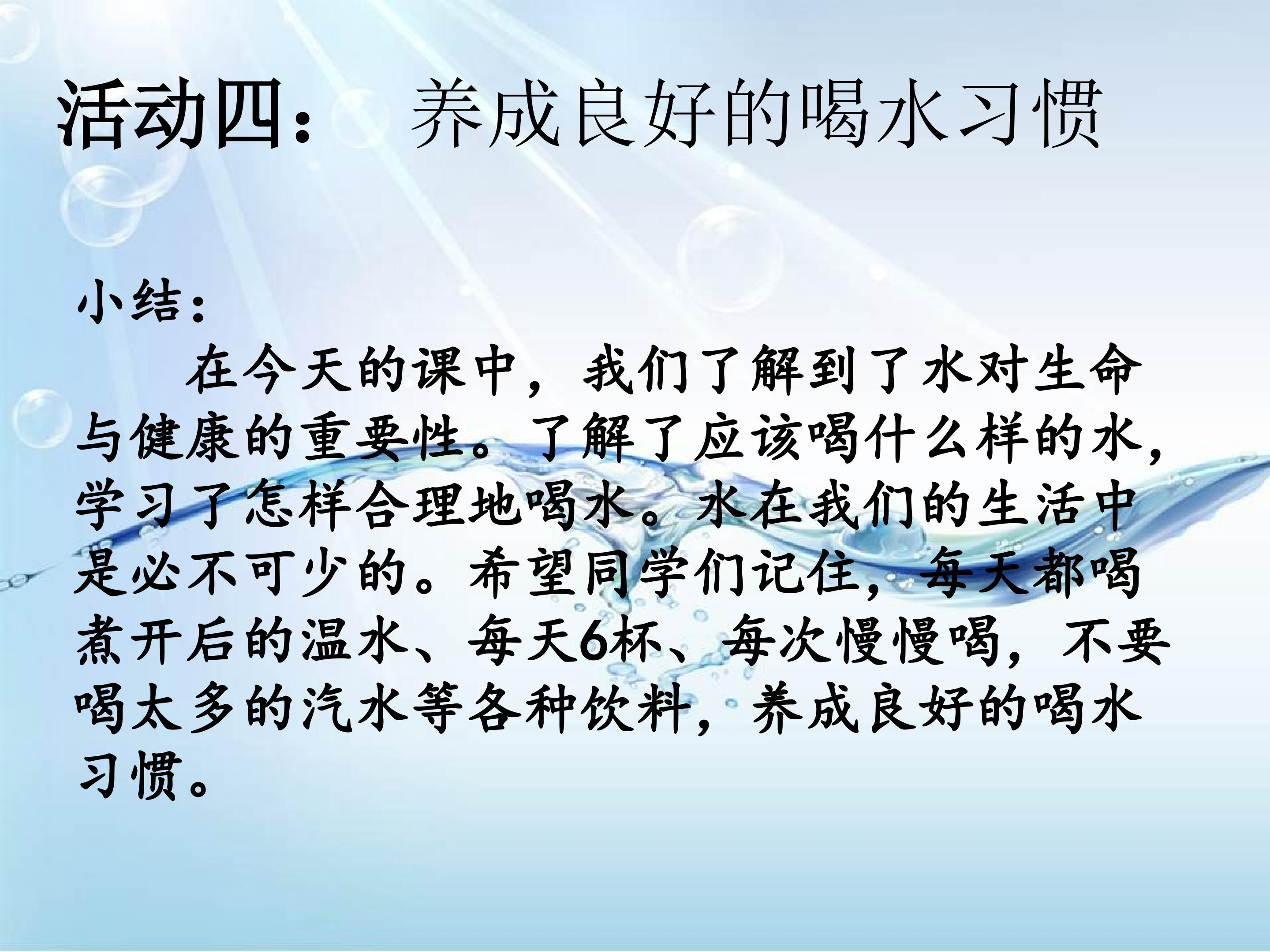 活动四： 养成良好的喝水习惯

小结：

在今天的课中，我们了解到了水对生命与健康的重要性。了解了应该喝什么样的水，学习了怎样合理地喝水。水在我们的生活中是必不可少的。希望同学们记住，每天都喝煮开后的温水、每天6杯、每次慢慢喝，不要喝太多的汽水等各种饮料，养成良好的喝水习惯。